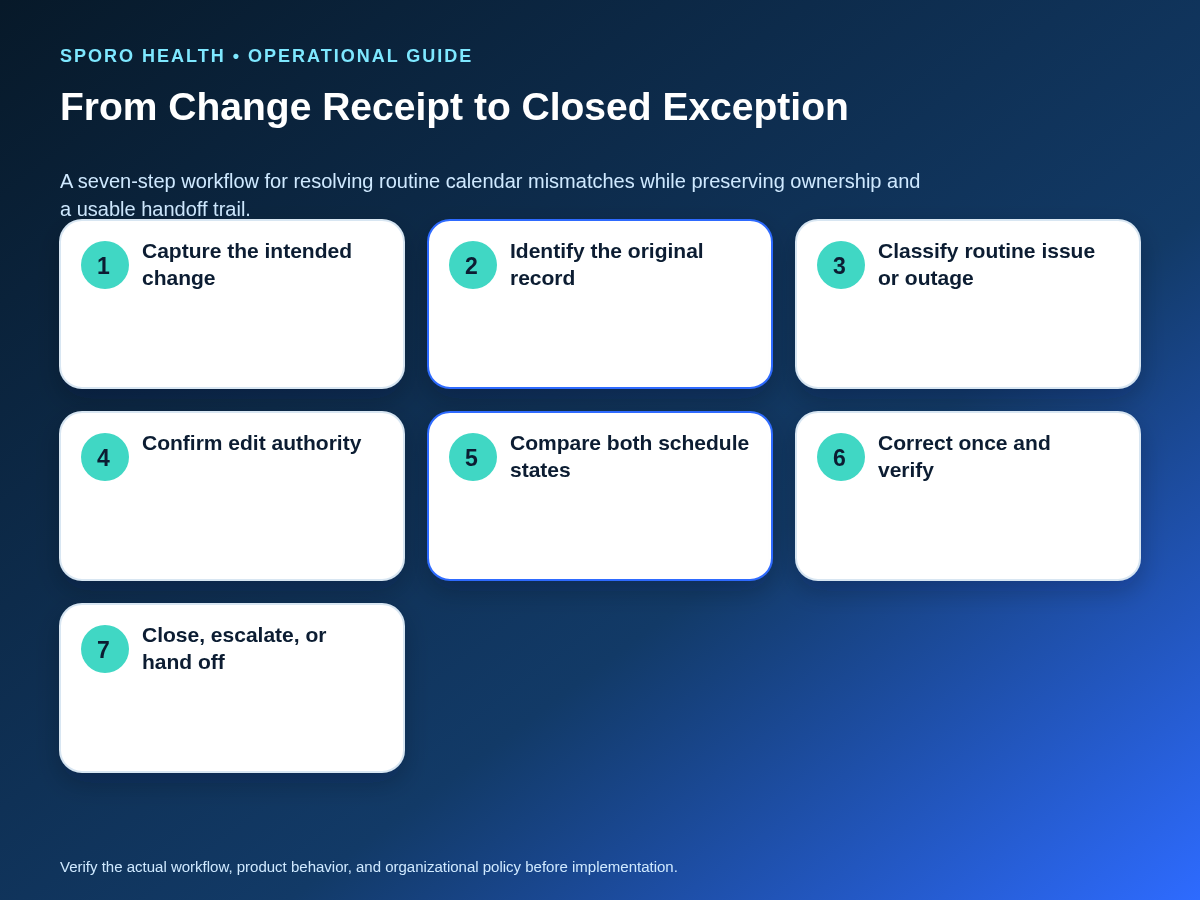 SPORO HEALTH • OPERATIONAL GUIDE

From Change Receipt to Closed Exception

A seven-step workflow for resolving routine calendar mismatches while preserving ownership and a usable handoff trail.

1 Capture the intended change

2 Identify the original record

3 Classify routine issue or outage

4 Confirm edit authority

5 Compare both schedule states

6 Correct once and verify

7 Close, escalate, or hand off

Verify the actual workflow, product behavior, and organizational policy before implementation.